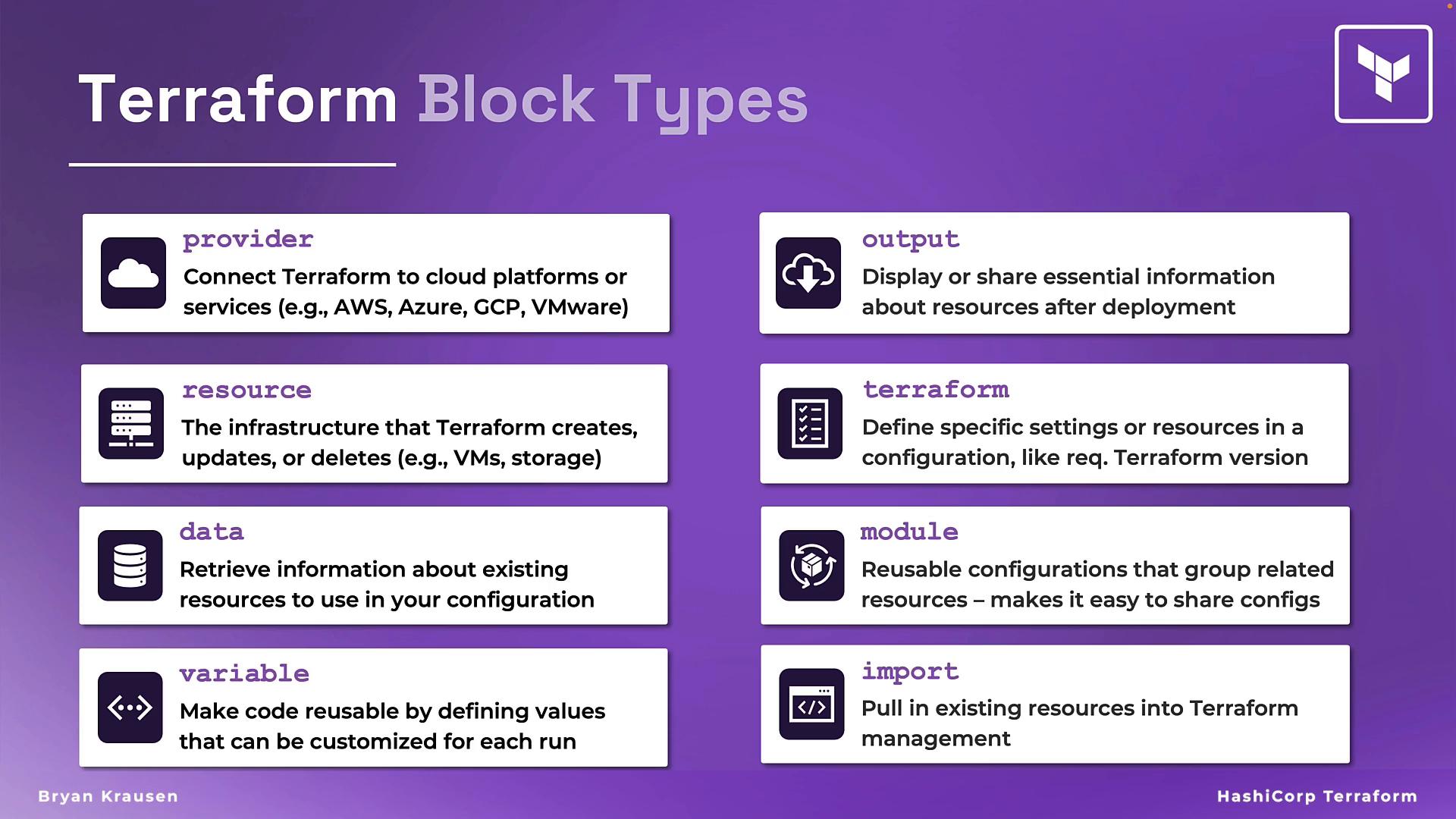 Terraform Block Types

provider

Connect Terraform to cloud platforms or services (e.g., AWS, Azure, GCP, VMware)

resource

The infrastructure that Terraform creates, updates, or deletes (e.g., VMs, storage)

data

Retrieve information about existing resources to use in your configuration

variable

Make code reusable by defining values that can be customized for each run

output

Display or share essential information about resources after deployment

terraform

Define specific settings or resources in a configuration, like req. Terraform version

module

Reusable configurations that group related resources – makes it easy to share configs

import

Pull in existing resources into Terraform management

Bryan Krausen

HashiCorp Terraform